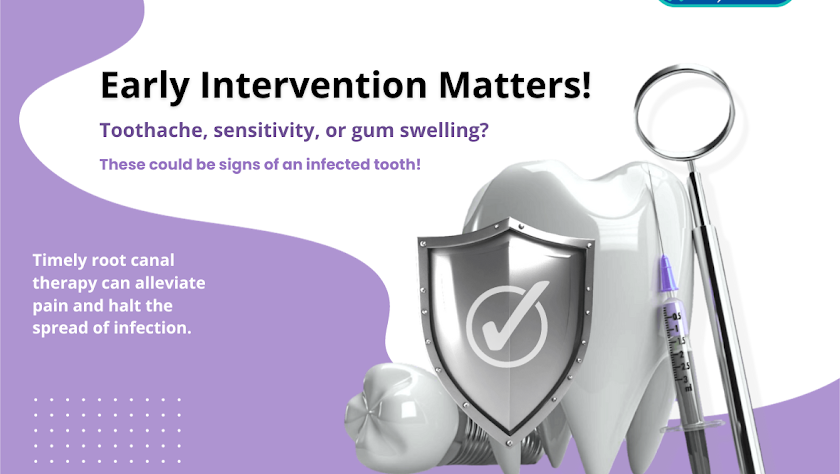 Early Intervention Matters!

Toothache, sensitivity, or gum swelling?

These could be signs of an infected tooth!

Timely root canal therapy can alleviate pain and halt the spread of infection.

0.5
1
1.5
2
2.5
3
ml